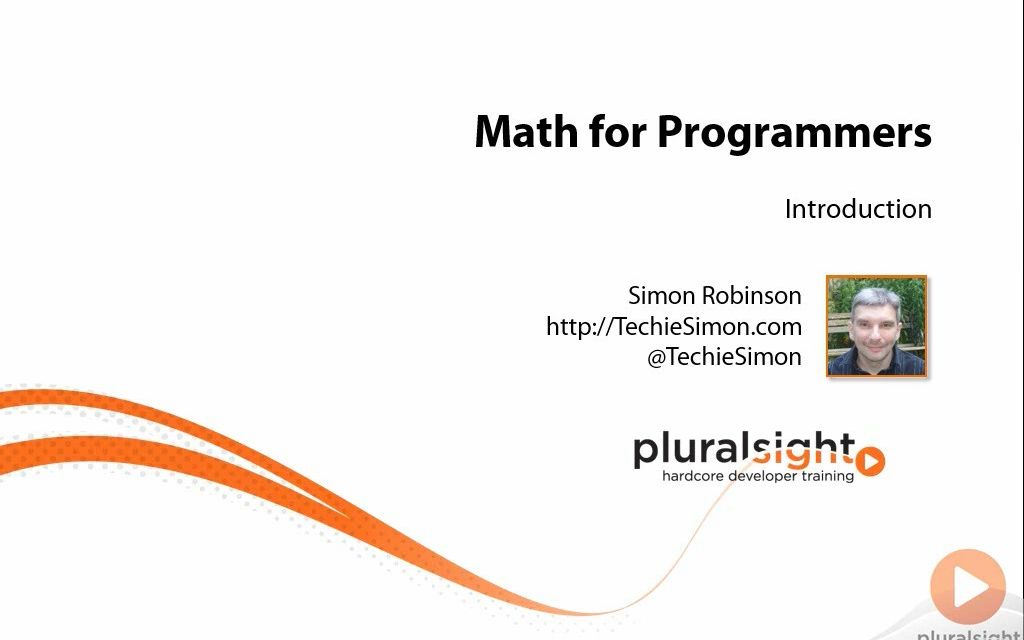 Math for Programmers

Introduction

Simon Robinson
http://TechieSimon.com
@TechieSimon

pluralsight
hardcore developer training

pluralsight